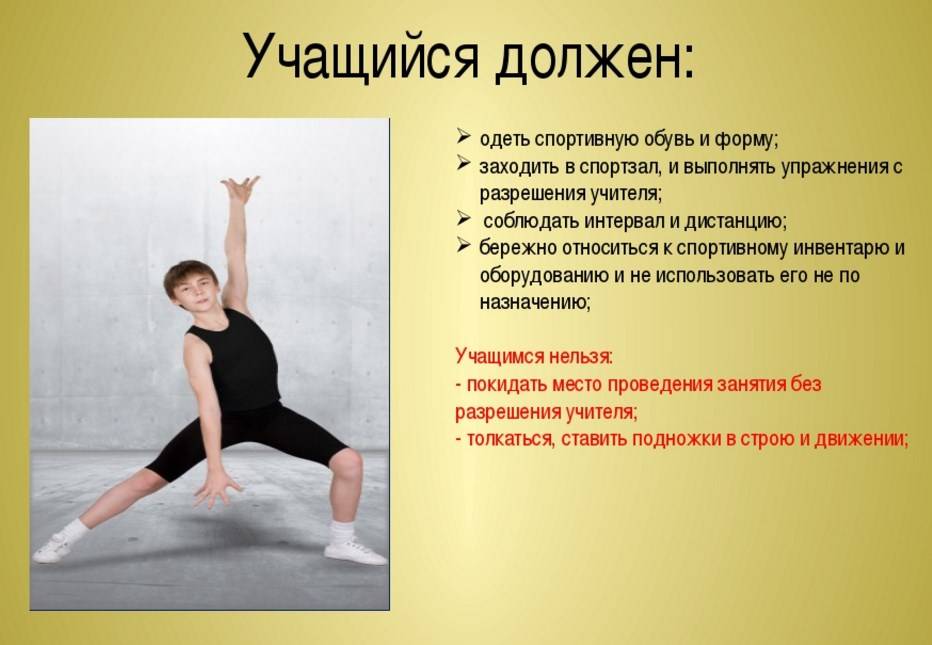 Учащийся должен:

➢ одеть спортивную обувь и форму;
➢ заходить в спортзал, и выполнять упражнения с разрешения учителя;
➢ соблюдать интервал и дистанцию;
➢ бережно относиться к спортивному инвентарю и оборудованию и не использовать его не по назначению;

Учащимся нельзя:
- покидать место проведения занятия без разрешения учителя;
- толкаться, ставить подножки в строю и движении;